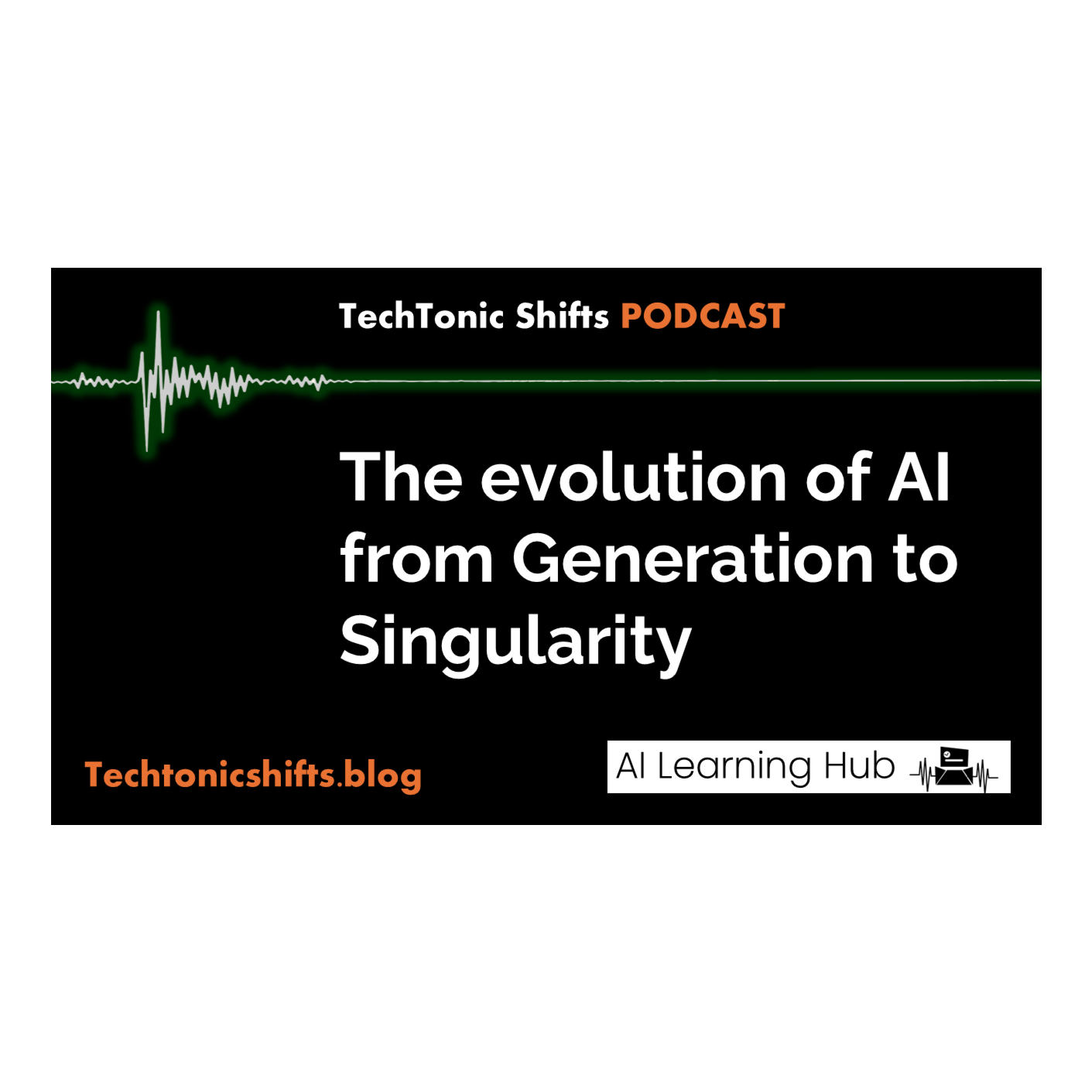 TechTonic Shifts PODCAST

The evolution of AI from Generation to Singularity

Techtonicshifts.blog

AI Learning Hub